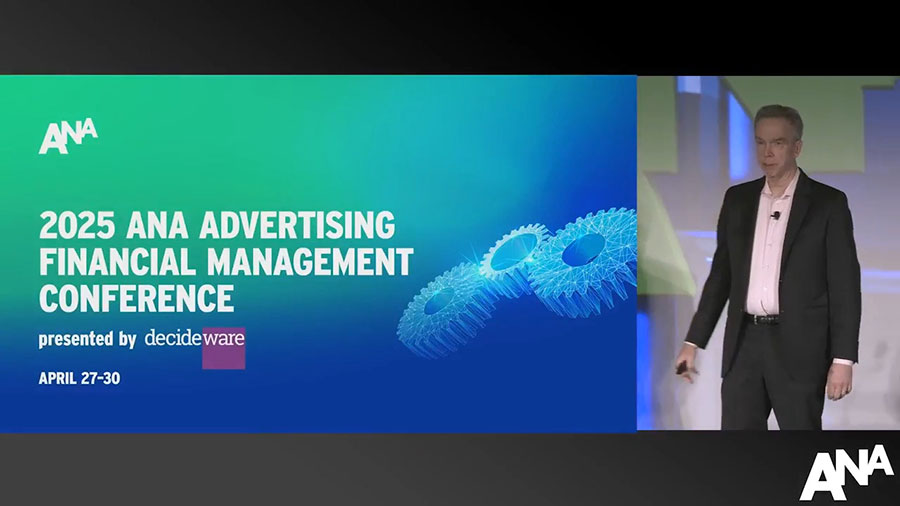 ANA

2025 ANA ADVERTISING FINANCIAL MANAGEMENT CONFERENCE

presented by decideware

APRIL 27-30

ANA